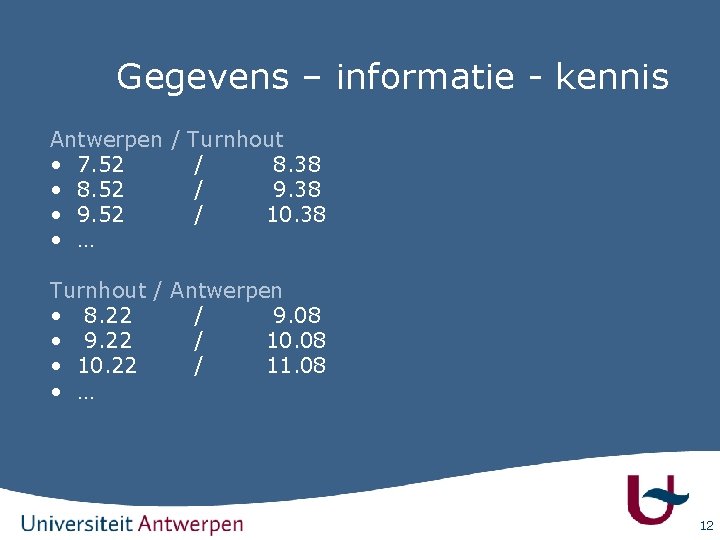 Gegevens – informatie - kennis

Antwerpen / Turnhout
• 7.52 / 8.38
• 8.52 / 9.38
• 9.52 / 10.38
• …

Turnhout / Antwerpen
• 8.22 / 9.08
• 9.22 / 10.08
• 10.22 / 11.08
• …

Universiteit Antwerpen

12